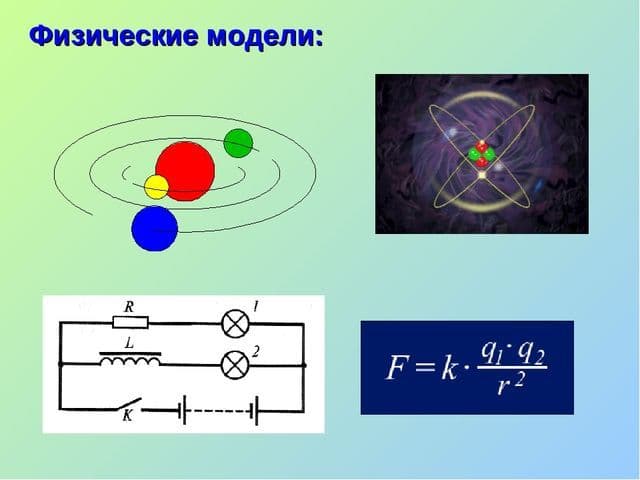 Физические модели:

R
1
L
2
K

$F = k \cdot \frac{q_1 \cdot q_2}{r^2}$